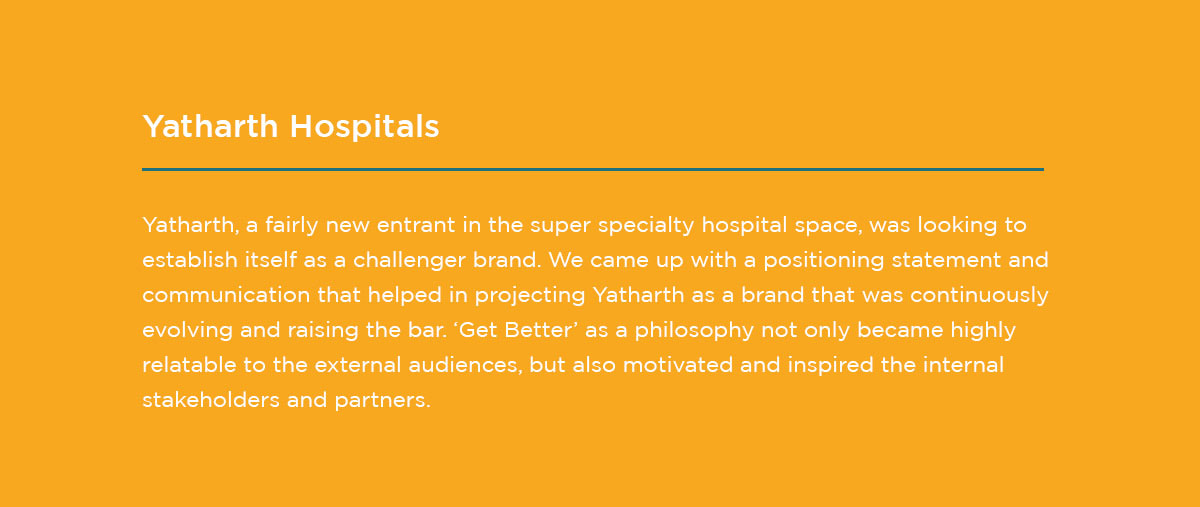 Yatharth Hospitals

Yatharth, a fairly new entrant in the super specialty hospital space, was looking to establish itself as a challenger brand. We came up with a positioning statement and communication that helped in projecting Yatharth as a brand that was continuously evolving and raising the bar. ‘Get Better’ as a philosophy not only became highly relatable to the external audiences, but also motivated and inspired the internal stakeholders and partners.